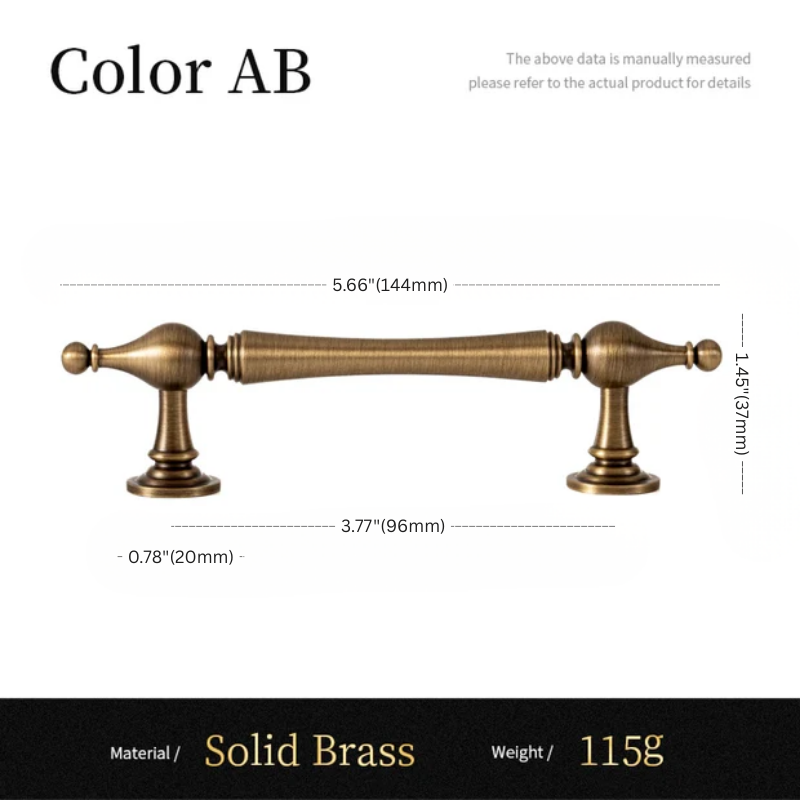 Color AB

The above data is manually measured
please refer to the actual product for details

5.66"(144mm)

1.45"(37mm)

3.77"(96mm)

0.78"(20mm)

Material / Solid Brass Weight / 115g